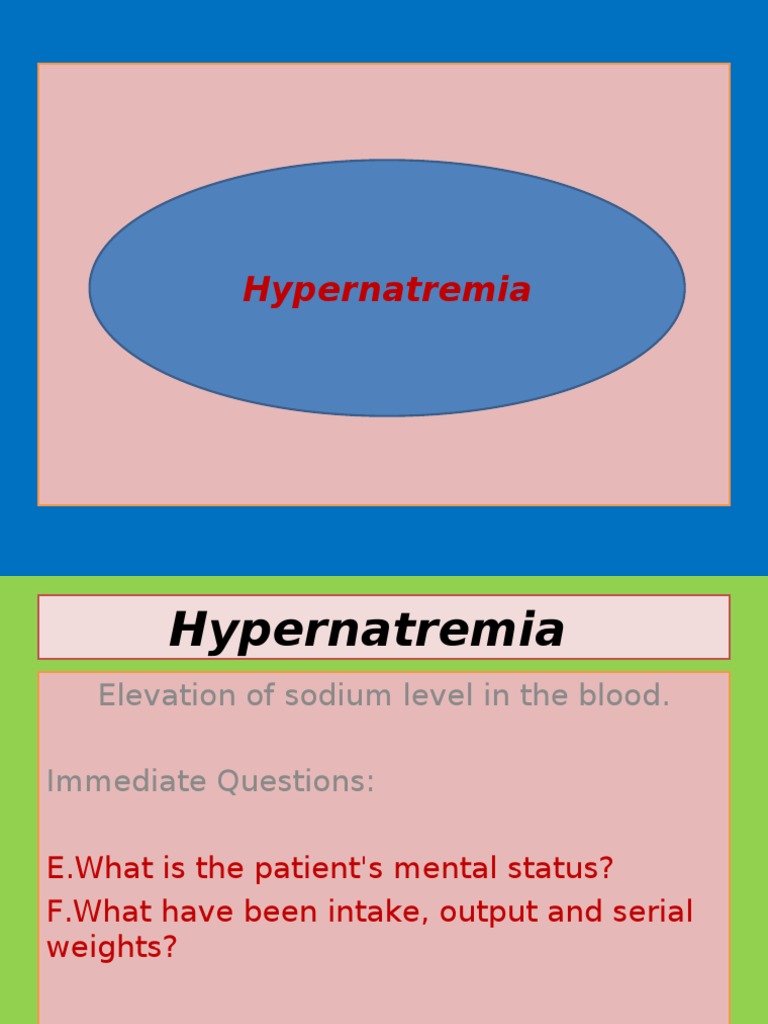 Hypernatremia

Hypernatremia

Elevation of sodium level in the blood.

Immediate Questions:

E.What is the patient's mental status?
F.What have been intake, output and serial weights?